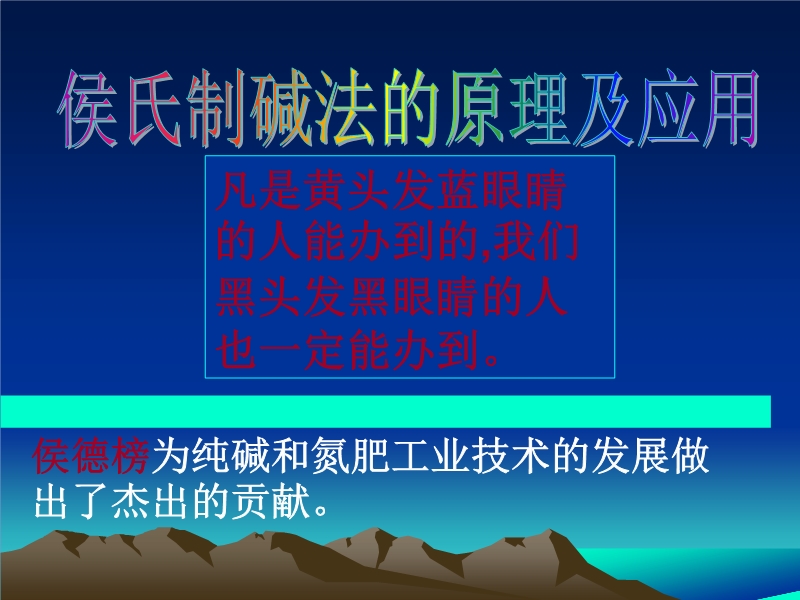 侯氏制碱法的原理及应用

凡是黄头发蓝眼睛的人能办到的,我们黑头发黑眼睛的人也一定能办到。

侯德榜为纯碱和氮肥工业技术的发展做出了杰出的贡献。